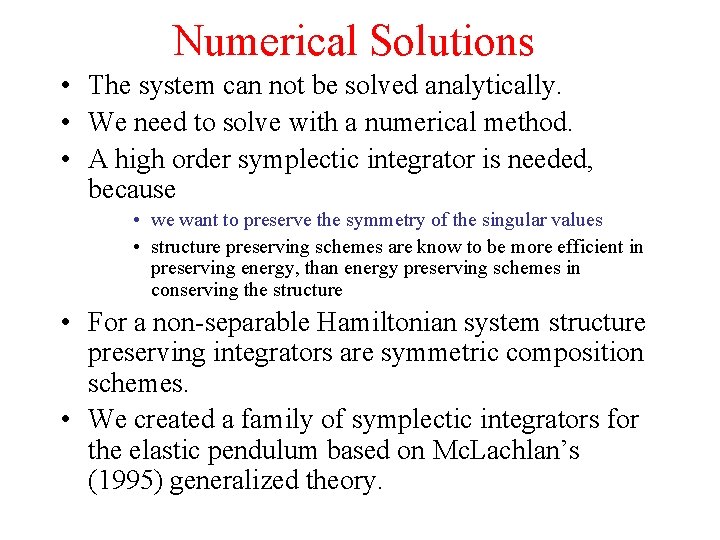 Numerical Solutions

• The system can not be solved analytically.
• We need to solve with a numerical method.
• A high order symplectic integrator is needed, because
  • we want to preserve the symmetry of the singular values
  • structure preserving schemes are know to be more efficient in preserving energy, than energy preserving schemes in conserving the structure
• For a non-separable Hamiltonian system structure preserving integrators are symmetric composition schemes.
• We created a family of symplectic integrators for the elastic pendulum based on McLachlan's (1995) generalized theory.